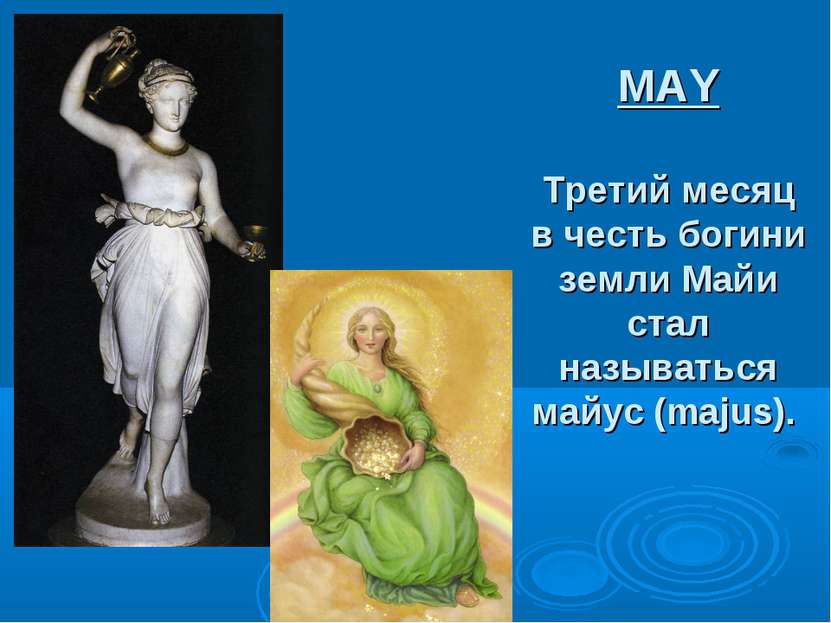 MAY

Третий месяц в честь богини земли Майи стал называться майус (majus).